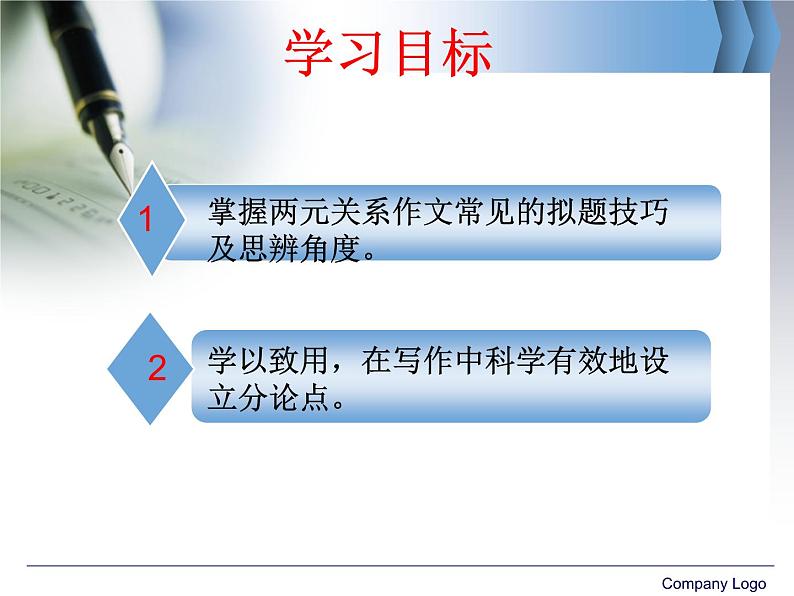 学习目标

1

掌握两元关系作文常见的拟题技巧及思辨角度。

2

学以致用，在写作中科学有效地设立分论点。

Company Logo